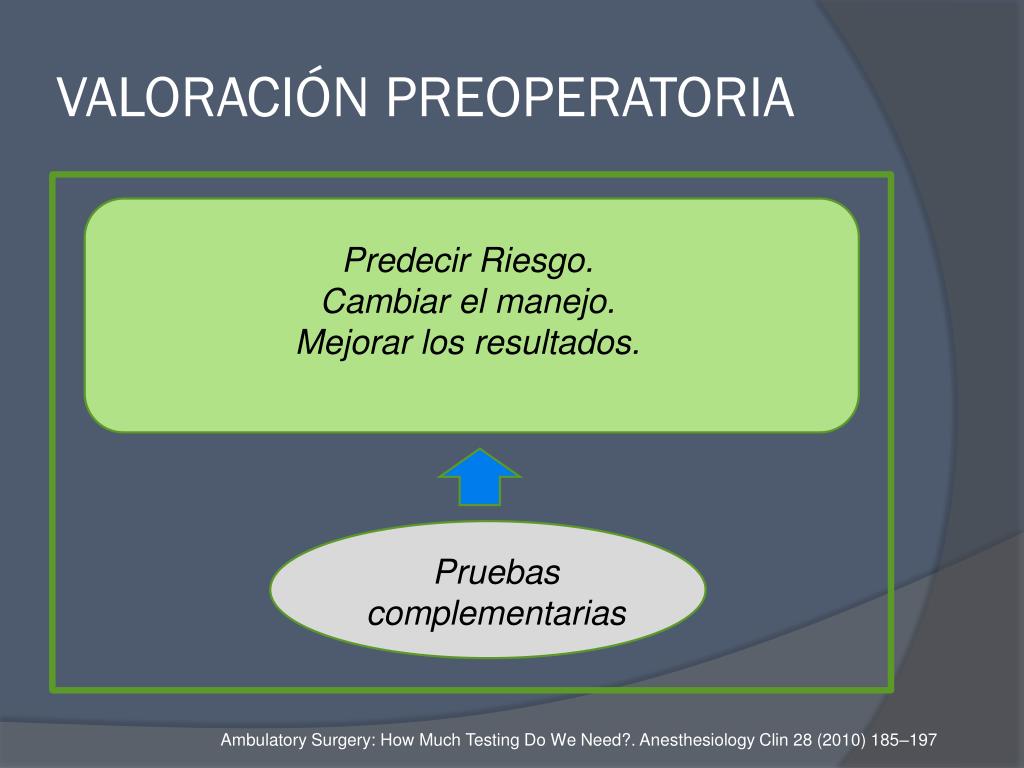 VALORACIÓN PREOPERATORIA

Predecir Riesgo.
Cambiar el manejo.
Mejorar los resultados.

Pruebas complementarias

Ambulatory Surgery: How Much Testing Do We Need?. Anesthesiology Clin 28 (2010) 185–197